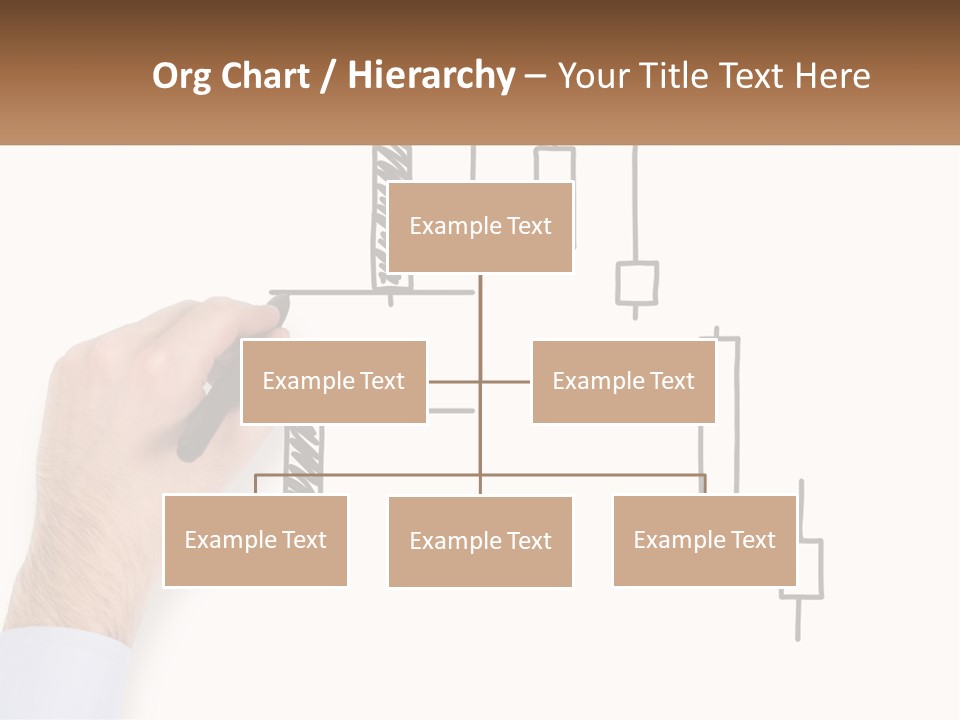 Org Chart / Hierarchy – Your Title Text Here

Example Text

Example Text

Example Text

Example Text

Example Text

Example Text